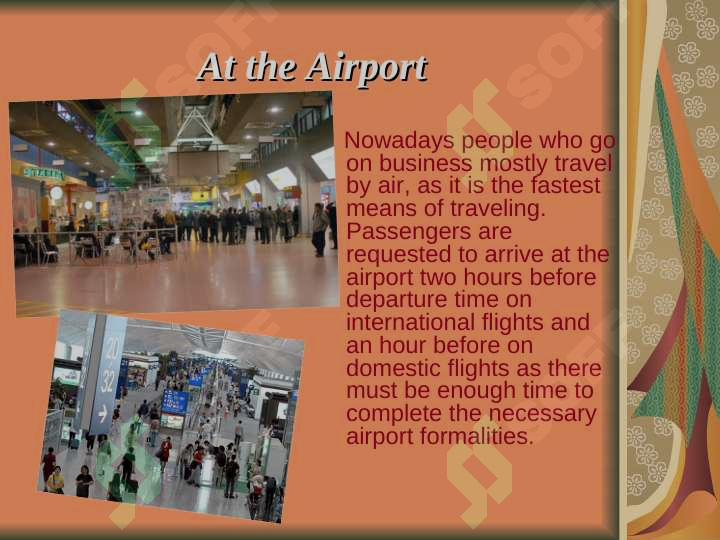 At the Airport

Nowadays people who go on business mostly travel by air, as it is the fastest means of traveling. Passengers are requested to arrive at the airport two hours before departure time on international flights and an hour before on domestic flights as there must be enough time to complete the necessary airport formalities.

20
32